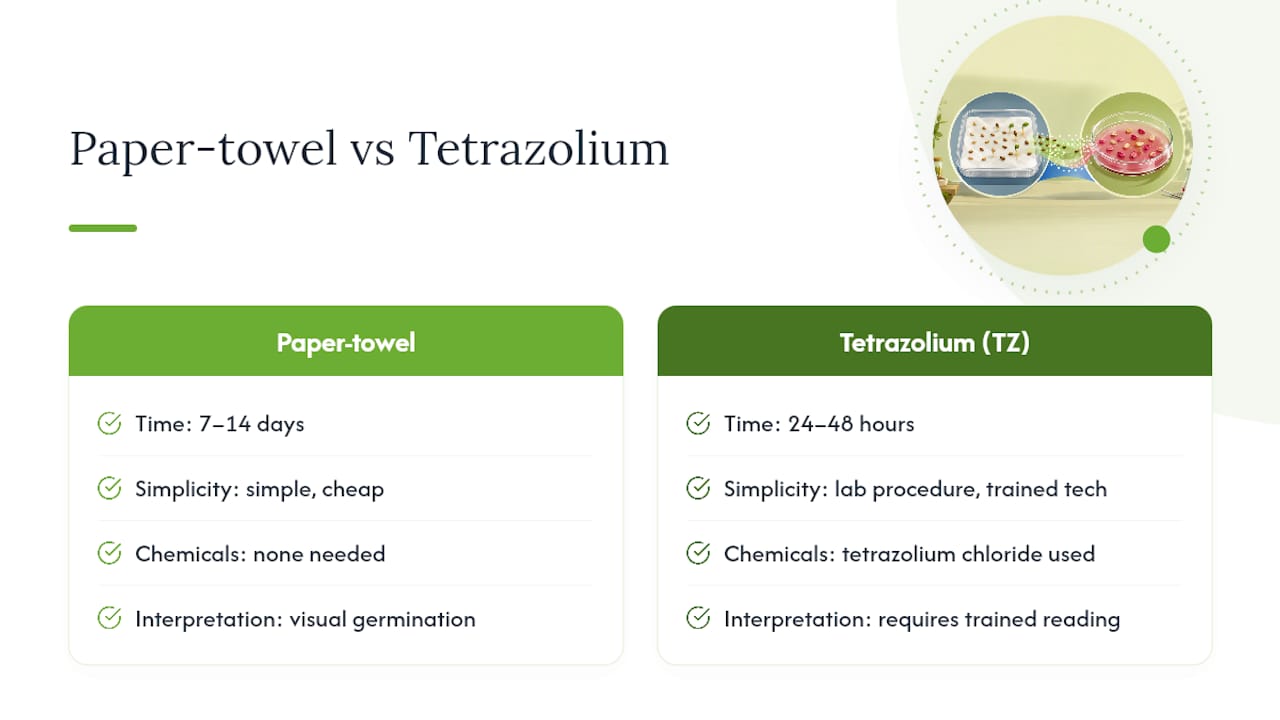 Paper-towel vs Tetrazolium

Paper-towel

Time: 7–14 days

Simplicity: simple, cheap

Chemicals: none needed

Interpretation: visual germination

Tetrazolium (TZ)

Time: 24–48 hours

Simplicity: lab procedure, trained tech

Chemicals: tetrazolium chloride used

Interpretation: requires trained reading